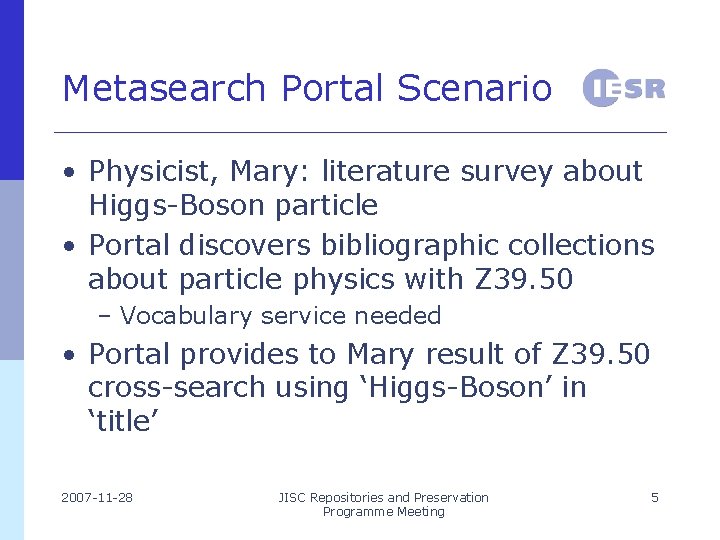 Metasearch Portal Scenario

IESR

• Physicist, Mary: literature survey about Higgs-Boson particle
• Portal discovers bibliographic collections about particle physics with Z39.50
– Vocabulary service needed
• Portal provides to Mary result of Z39.50 cross-search using ‘Higgs-Boson’ in ‘title’

2007-11-28

JISC Repositories and Preservation Programme Meeting

5